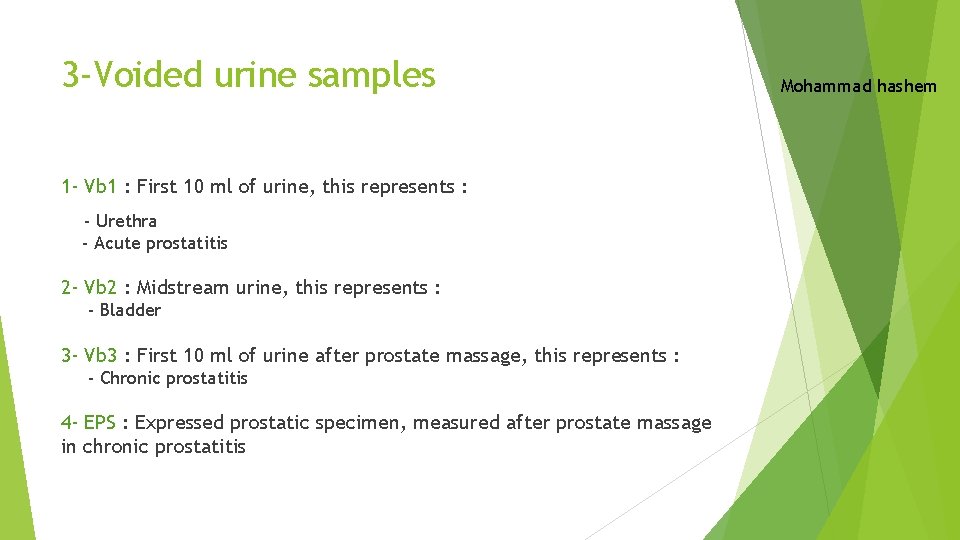 3-Voided urine samples

Mohammad hashem

1- Vb1 : First 10 ml of urine, this represents :

- Urethra
- Acute prostatitis

2- Vb2 : Midstream urine, this represents :

- Bladder

3- Vb3 : First 10 ml of urine after prostate massage, this represents :

- Chronic prostatitis

4- EPS : Expressed prostatic specimen, measured after prostate massage in chronic prostatitis